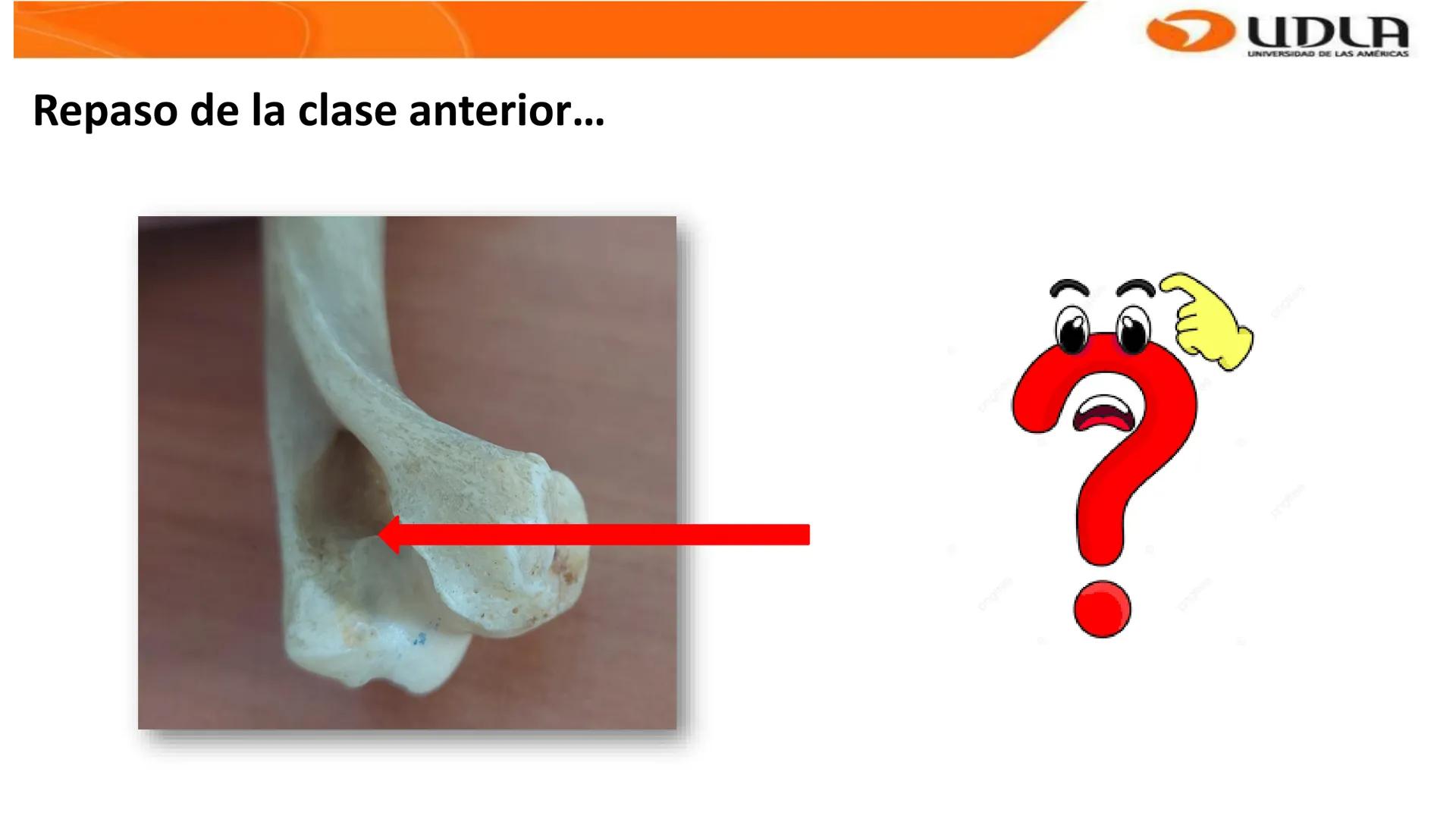 UDLA
UNIVERSIDAD DE LAS AMÉRICAS

Repaso de la clase anterior…